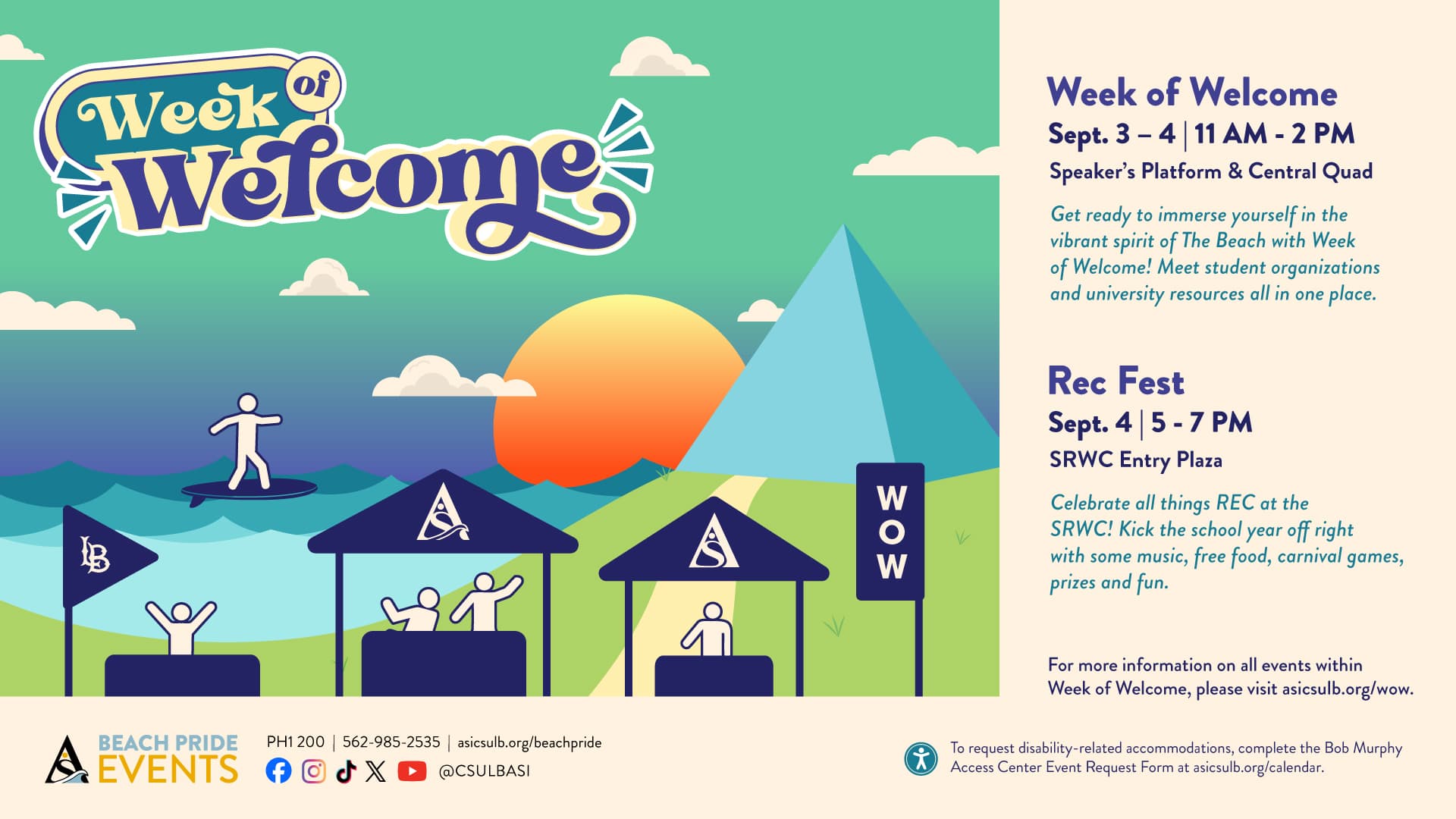 Week of Welcome

LB

WOW

Week of Welcome
Sept. 3 – 4 | 11 AM - 2 PM
Speaker's Platform & Central Quad

Get ready to immerse yourself in the vibrant spirit of The Beach with Week of Welcome! Meet student organizations and university resources all in one place.

Rec Fest
Sept. 4 | 5 - 7 PM
SRWC Entry Plaza

Celebrate all things REC at the SRWC! Kick the school year off right with some music, free food, carnival games, prizes and fun.

For more information on all events within Week of Welcome, please visit asicsulb.org/wow.

BEACH PRIDE EVENTS

PH1 200 | 562-985-2535 | asicsulb.org/beachpride
@CSULBASI

To request disability-related accommodations, complete the Bob Murphy Access Center Event Request Form at asicsulb.org/calendar.